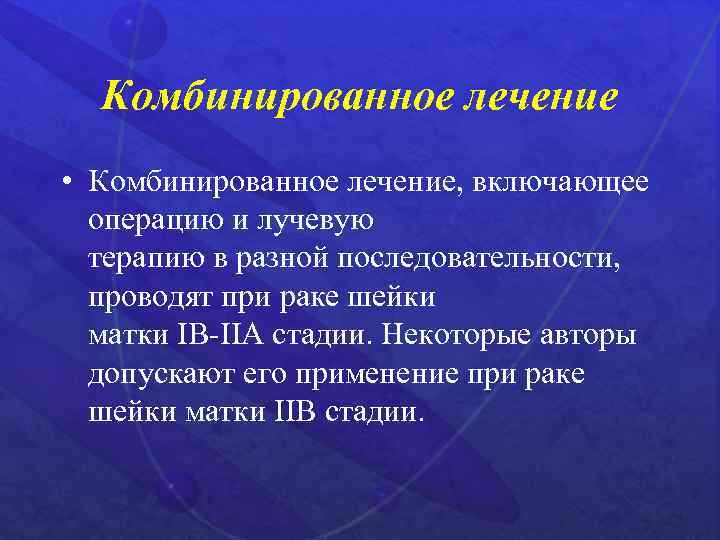 Комбинированное лечение

• Комбинированное лечение, включающее операцию и лучевую терапию в разной последовательности, проводят при раке шейки матки IB-IIA стадии. Некоторые авторы допускают его применение при раке шейки матки IIB стадии.